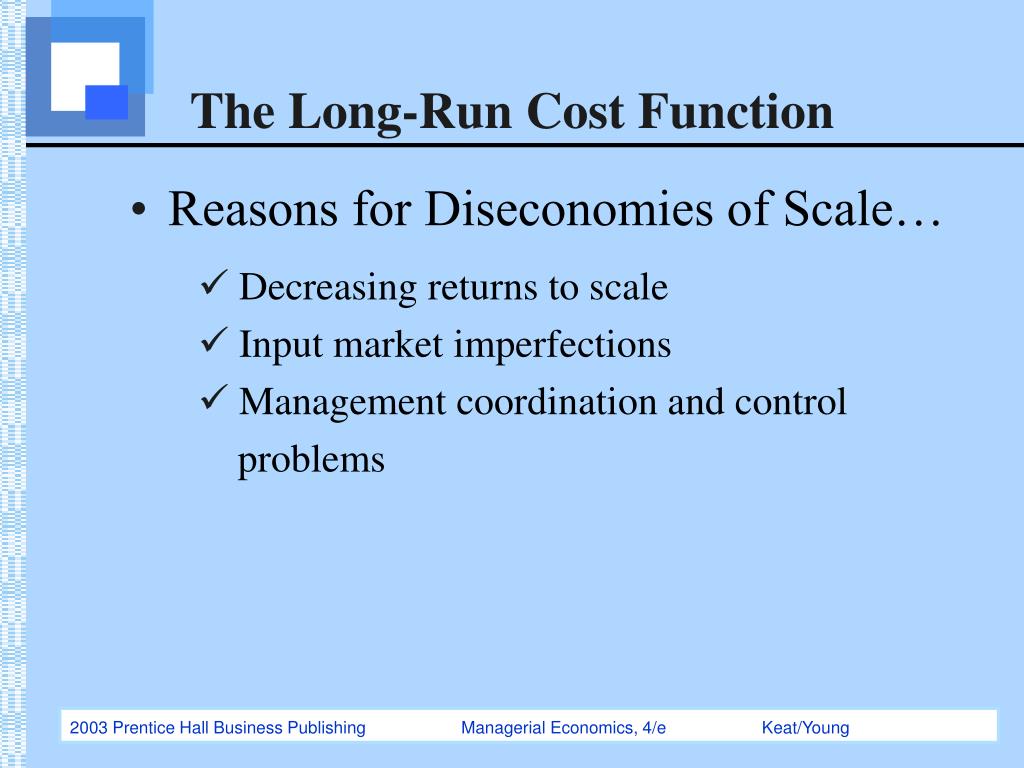 The Long-Run Cost Function

• Reasons for Diseconomies of Scale…

✓ Decreasing returns to scale
✓ Input market imperfections
✓ Management coordination and control problems

2003 Prentice Hall Business Publishing Managerial Economics, 4/e Keat/Young